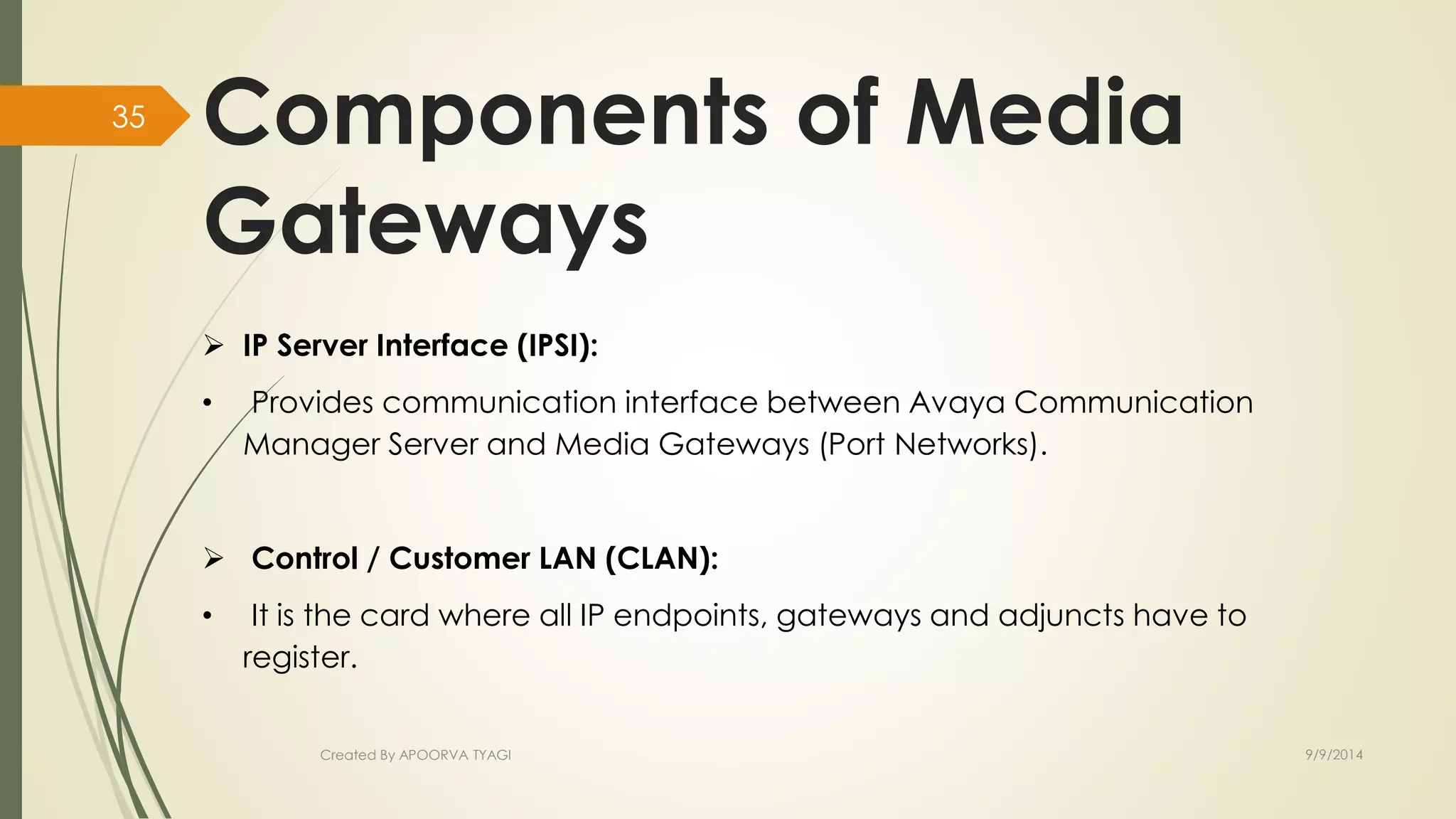 35

Components of Media Gateways

➢ IP Server Interface (IPSI):

• Provides communication interface between Avaya Communication Manager Server and Media Gateways (Port Networks).

➢ Control / Customer LAN (CLAN):

• It is the card where all IP endpoints, gateways and adjuncts have to register.

Created By APOORVA TYAGI

9/9/2014